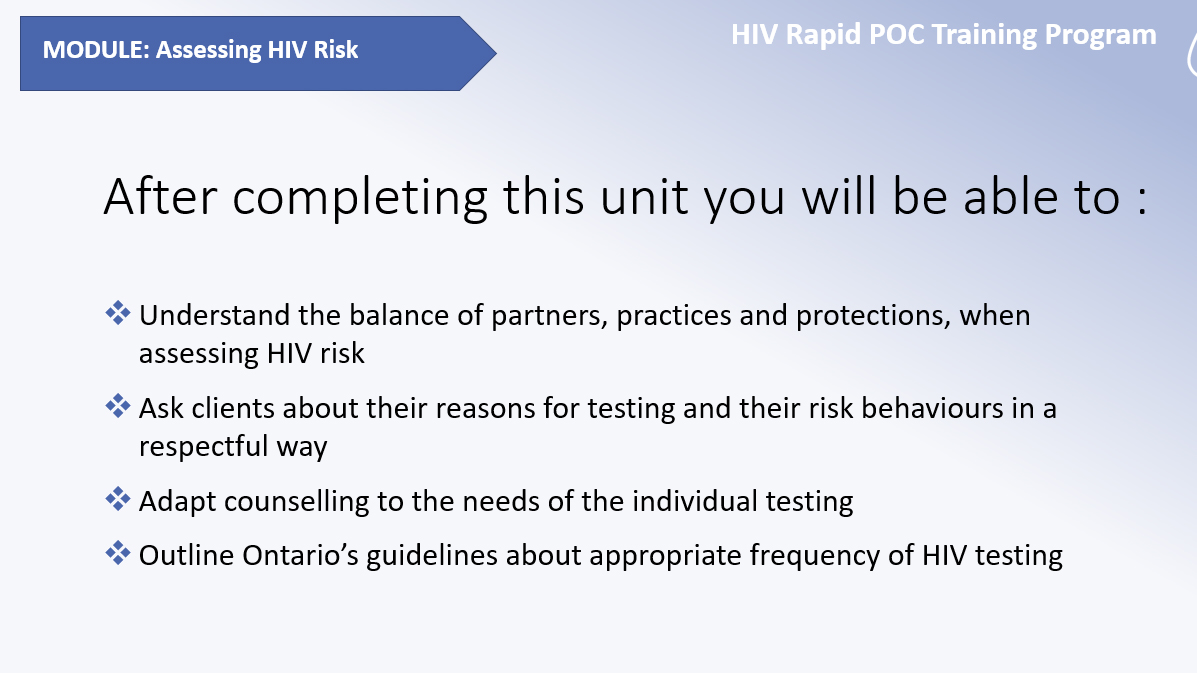 MODULE: Assessing HIV Risk

HIV Rapid POC Training Program

After completing this unit you will be able to :

❖ Understand the balance of partners, practices and protections, when assessing HIV risk

❖ Ask clients about their reasons for testing and their risk behaviours in a respectful way

❖ Adapt counselling to the needs of the individual testing

❖ Outline Ontario's guidelines about appropriate frequency of HIV testing